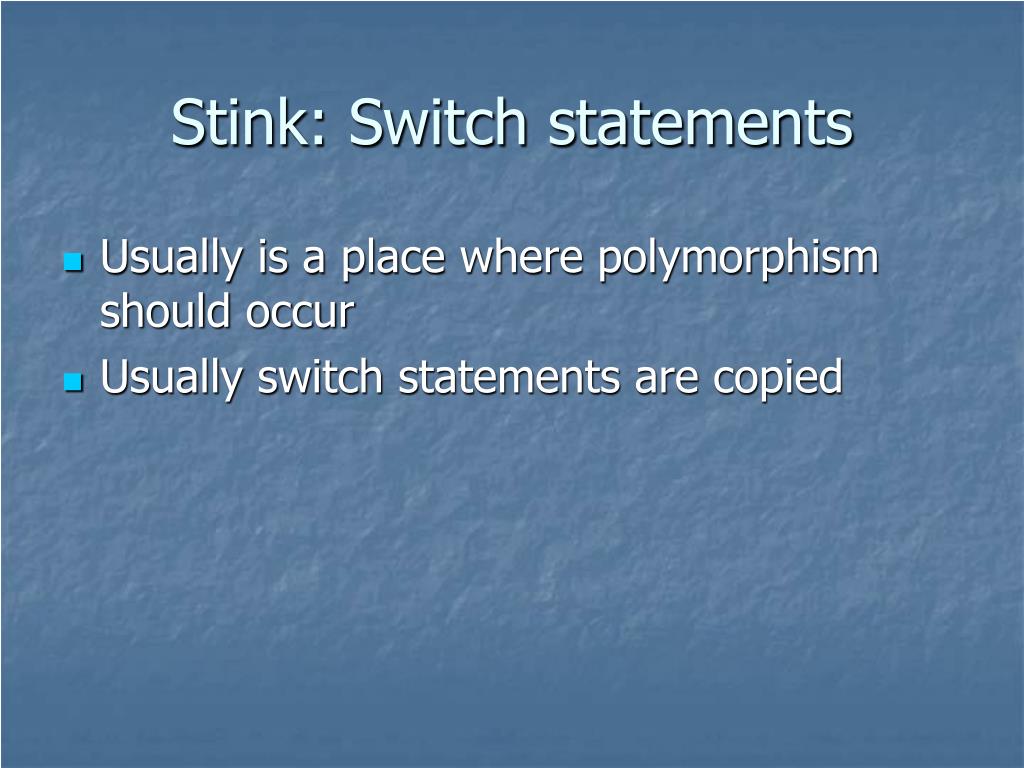 Stink: Switch statements

- Usually is a place where polymorphism should occur
- Usually switch statements are copied